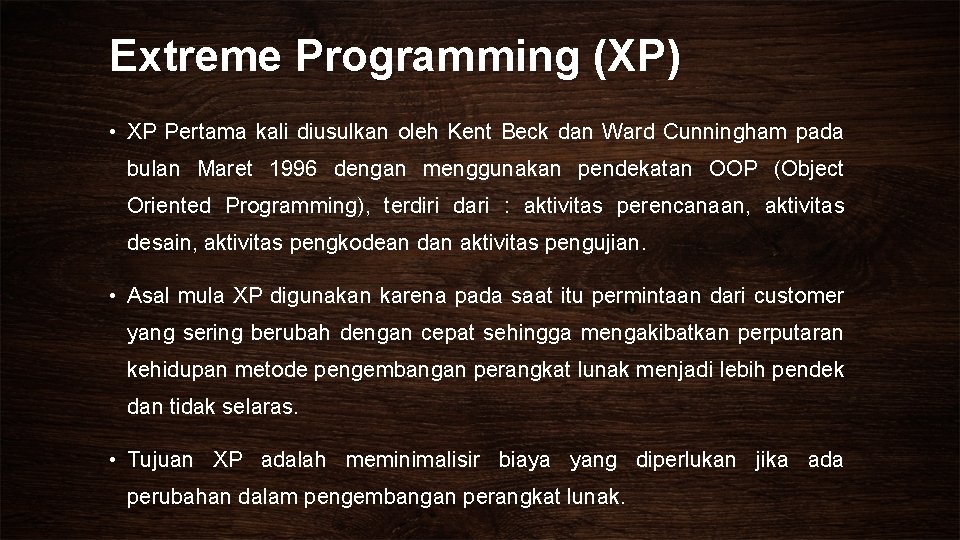 Extreme Programming (XP)

• XP Pertama kali diusulkan oleh Kent Beck dan Ward Cunningham pada bulan Maret 1996 dengan menggunakan pendekatan OOP (Object Oriented Programming), terdiri dari : aktivitas perencanaan, aktivitas desain, aktivitas pengkodean dan aktivitas pengujian.

• Asal mula XP digunakan karena pada saat itu permintaan dari customer yang sering berubah dengan cepat sehingga mengakibatkan perputaran kehidupan metode pengembangan perangkat lunak menjadi lebih pendek dan tidak selaras.

• Tujuan XP adalah meminimalisir biaya yang diperlukan jika ada perubahan dalam pengembangan perangkat lunak.